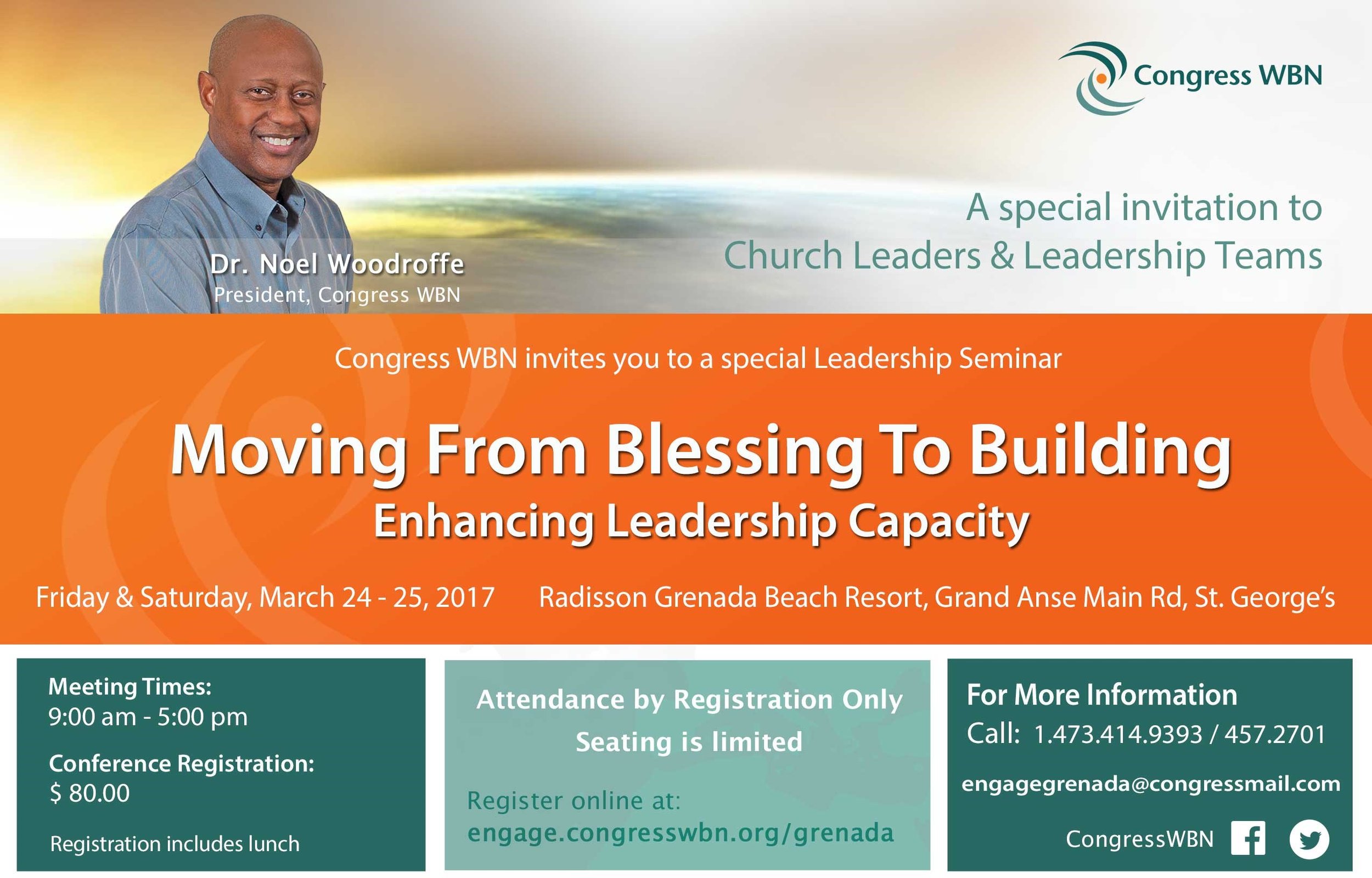 Congress WBN

Dr. Noel Woodroffe
President, Congress WBN

A special invitation to
Church Leaders & Leadership Teams

Congress WBN invites you to a special Leadership Seminar

Moving From Blessing To Building
Enhancing Leadership Capacity

Friday & Saturday, March 24 - 25, 2017

Radisson Grenada Beach Resort, Grand Anse Main Rd, St. George's

Meeting Times:
9:00 am - 5:00 pm

Conference Registration:
$ 80.00

Registration includes lunch

Attendance by Registration Only
Seating is limited

Register online at:
engage.congresswbn.org/grenada

For More Information
Call: 1.473.414.9393 / 457.2701

engagegrenada@congressmail.com

CongressWBN